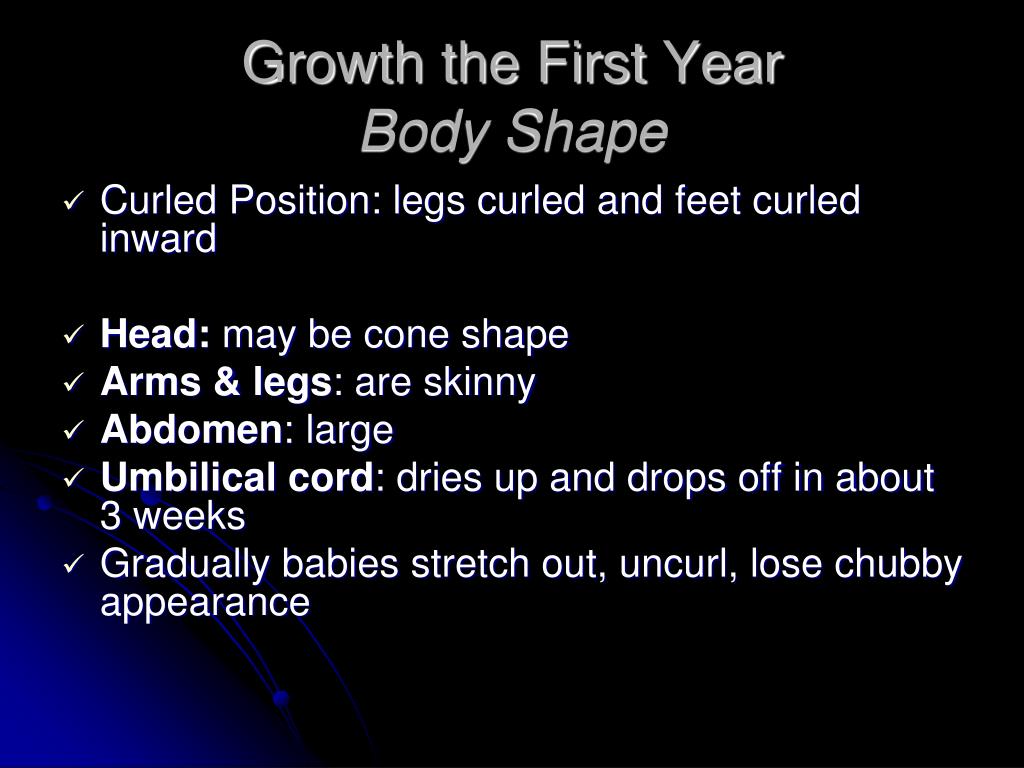 Growth the First Year
Body Shape

✓ Curled Position: legs curled and feet curled inward

✓ Head: may be cone shape
✓ Arms & legs: are skinny
✓ Abdomen: large
✓ Umbilical cord: dries up and drops off in about 3 weeks
✓ Gradually babies stretch out, uncurl, lose chubby appearance